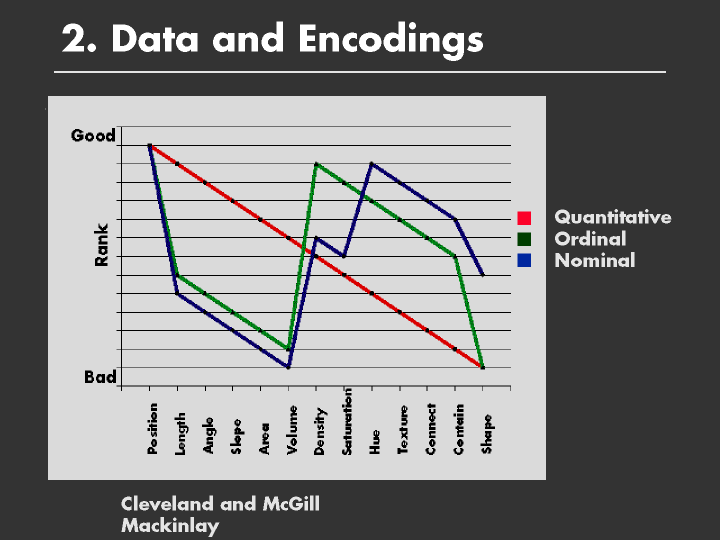 2. Data and Encodings

Good

Rank

Bad

Position
Length
Angle
Slope
Area
Volume
Density
Saturation
Hue
Texture
Connect
Contain
Shape

Quantitative
Ordinal
Nominal

Cleveland and McGill
Mackinlay